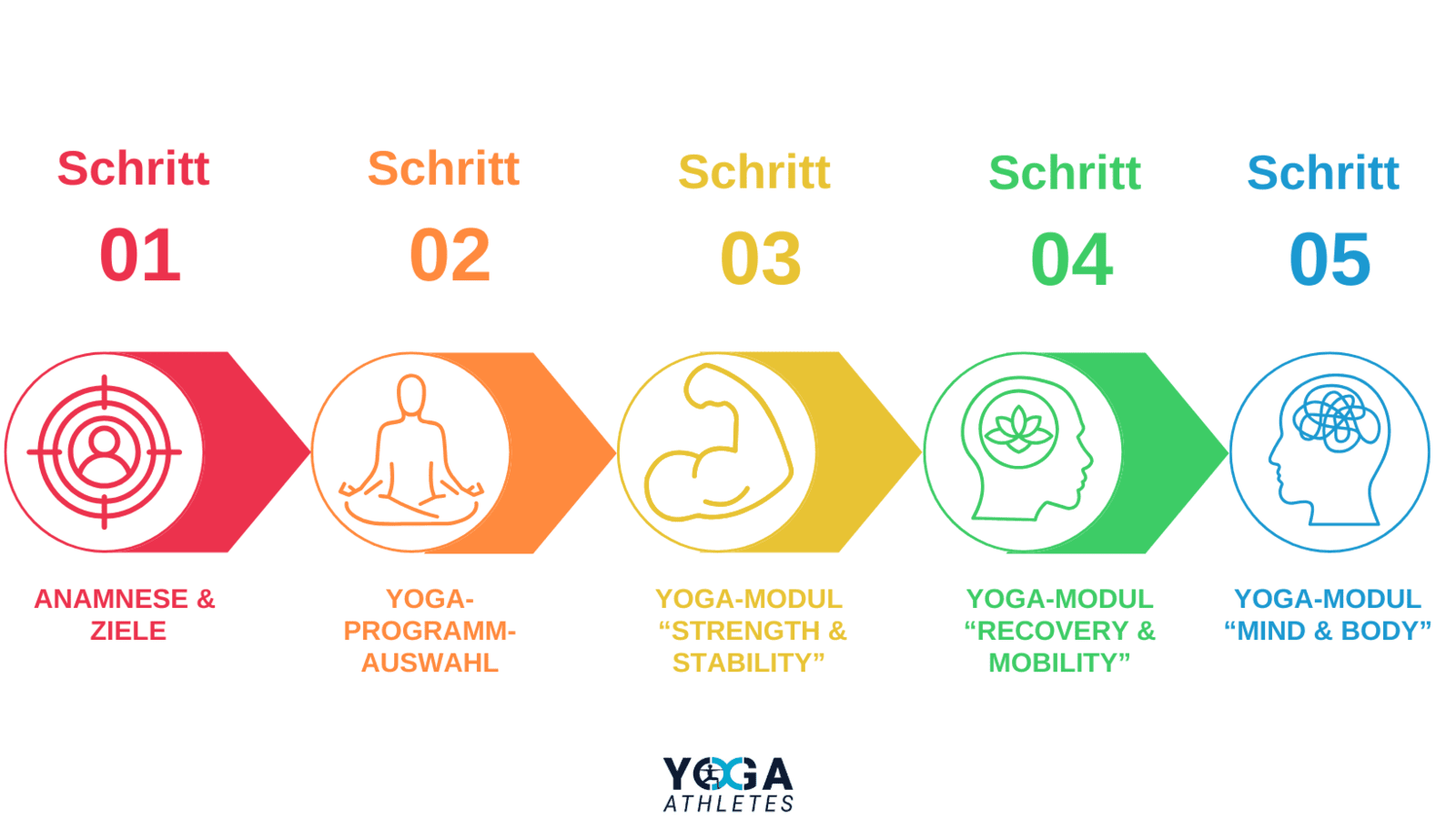 Schritt
01

ANAMNESE & ZIELE

Schritt
02

YOGA-PROGRAMM-AUSWAHL

Schritt
03

YOGA-MODUL “STRENGTH & STABILITY”

Schritt
04

YOGA-MODUL “RECOVERY & MOBILITY”

Schritt
05

YOGA-MODUL “MIND & BODY”

YOGA
ATHLETES